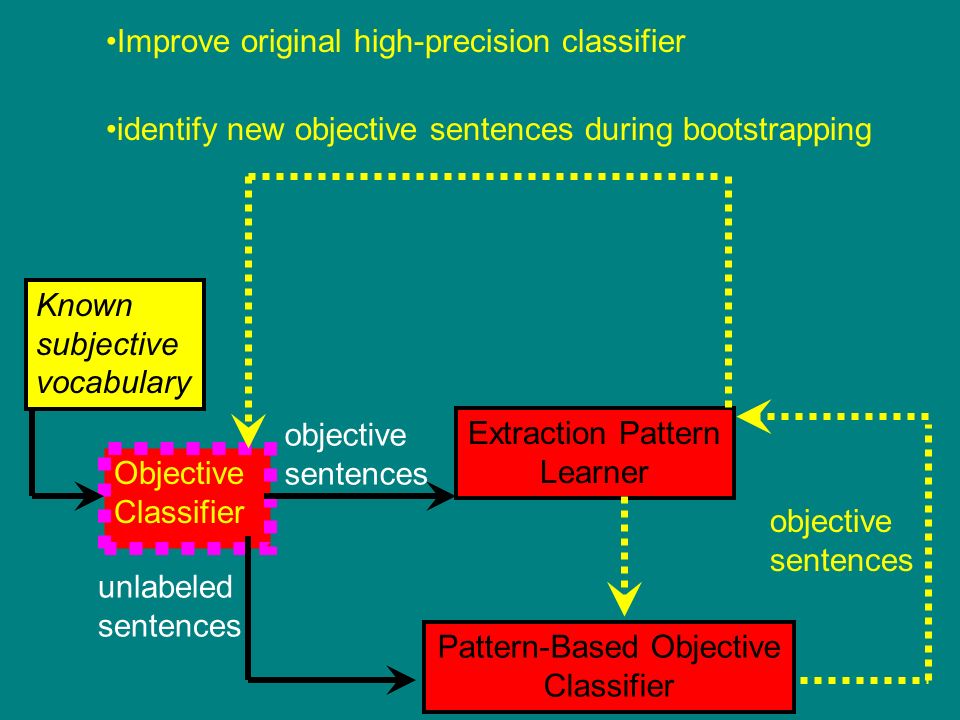 •Improve original high-precision classifier

•identify new objective sentences during bootstrapping

Known subjective vocabulary

Objective Classifier

objective sentences

Extraction Pattern Learner

objective sentences

unlabeled sentences

Pattern-Based Objective Classifier